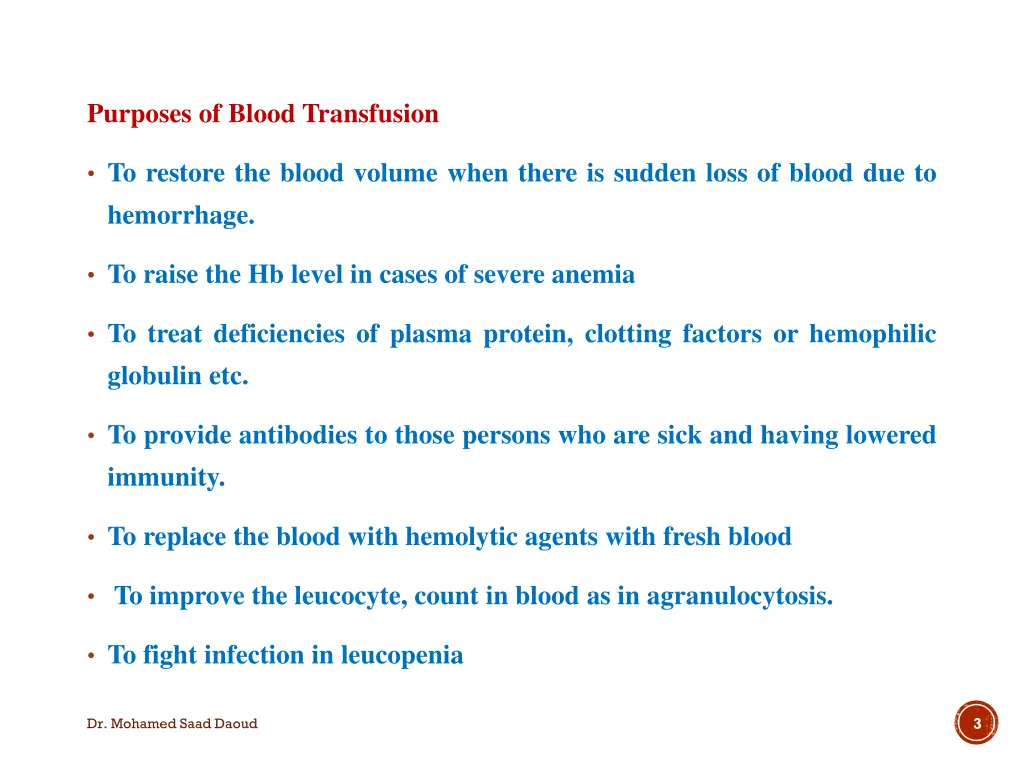 Purposes of Blood Transfusion

• To restore the blood volume when there is sudden loss of blood due to hemorrhage.

• To raise the Hb level in cases of severe anemia

• To treat deficiencies of plasma protein, clotting factors or hemophilic globulin etc.

• To provide antibodies to those persons who are sick and having lowered immunity.

• To replace the blood with hemolytic agents with fresh blood

• To improve the leucocyte, count in blood as in agranulocytosis.

• To fight infection in leucopenia

Dr. Mohamed Saad Daoud

3